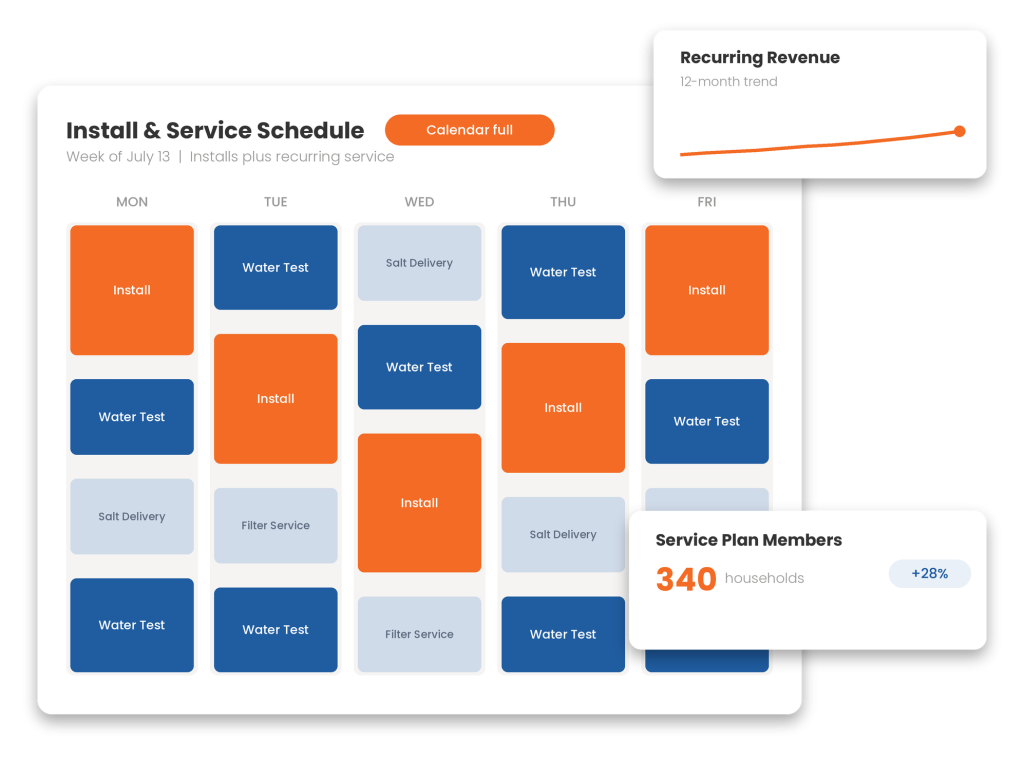 Recurring Revenue
12-month trend

Install & Service Schedule
Calendar full
Week of July 13 | Installs plus recurring service

MON
Install
Water Test
Salt Delivery
Water Test

TUE
Water Test
Install
Filter Service
Water Test

WED
Salt Delivery
Water Test
Install
Filter Service

THU
Water Test
Install
Salt Delivery
Water Test

FRI
Install
Water Test

Service Plan Members
340 households
+28%